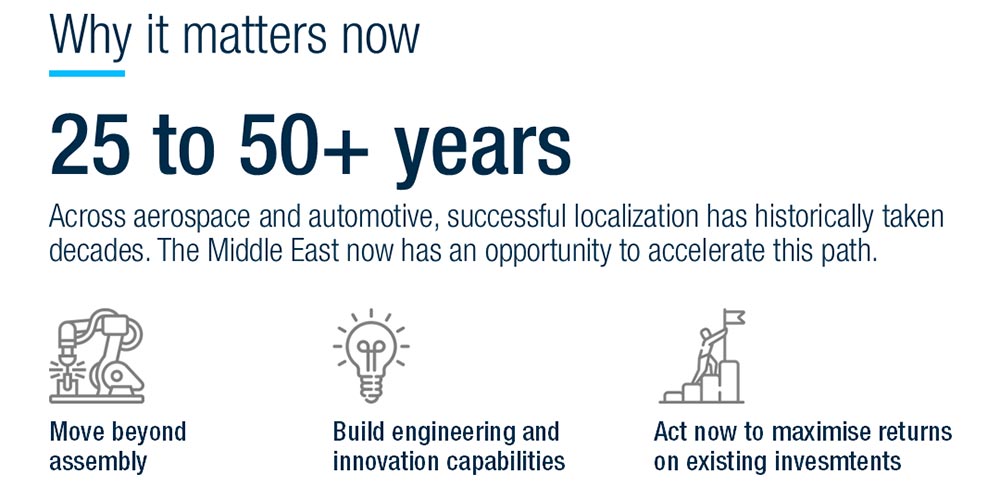 Why it matters now

25 to 50+ years

Across aerospace and automotive, successful localization has historically taken decades. The Middle East now has an opportunity to accelerate this path.

Move beyond assembly

Build engineering and innovation capabilities

Act now to maximise returns on existing invesmtents